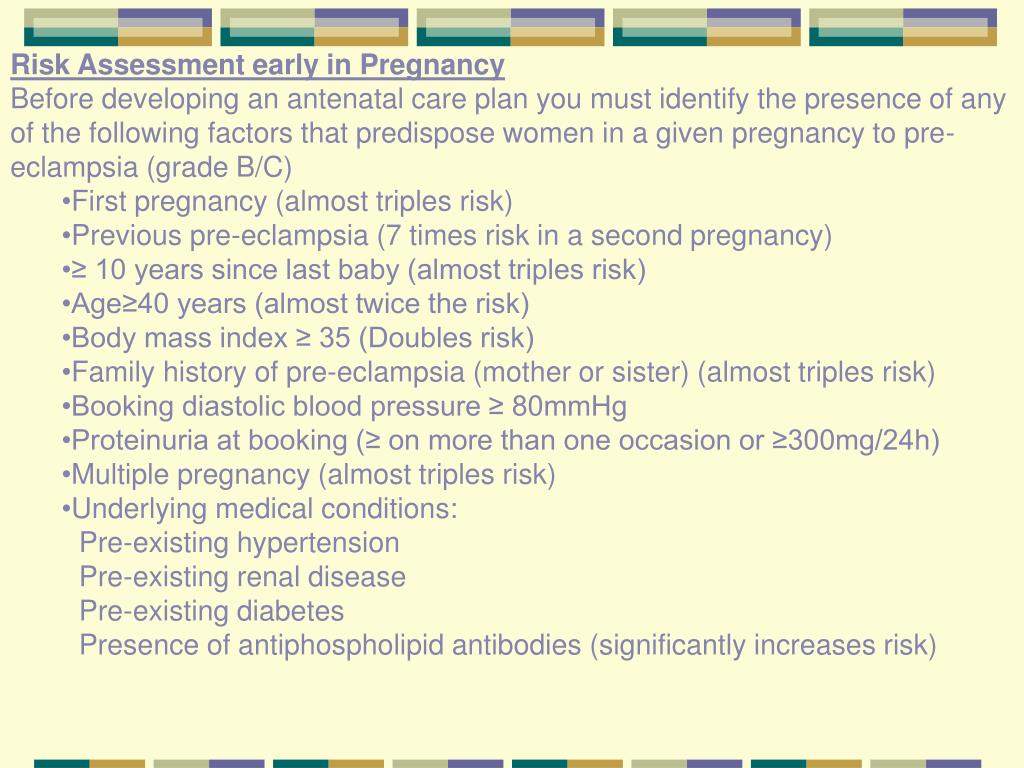 Risk Assessment early in Pregnancy
Before developing an antenatal care plan you must identify the presence of any of the following factors that predispose women in a given pregnancy to pre-eclampsia (grade B/C)

•First pregnancy (almost triples risk)
•Previous pre-eclampsia (7 times risk in a second pregnancy)
•≥ 10 years since last baby (almost triples risk)
•Age≥40 years (almost twice the risk)
•Body mass index ≥ 35 (Doubles risk)
•Family history of pre-eclampsia (mother or sister) (almost triples risk)
•Booking diastolic blood pressure ≥ 80mmHg
•Proteinuria at booking (≥ on more than one occasion or ≥300mg/24h)
•Multiple pregnancy (almost triples risk)
•Underlying medical conditions:
Pre-existing hypertension
Pre-existing renal disease
Pre-existing diabetes
Presence of antiphospholipid antibodies (significantly increases risk)